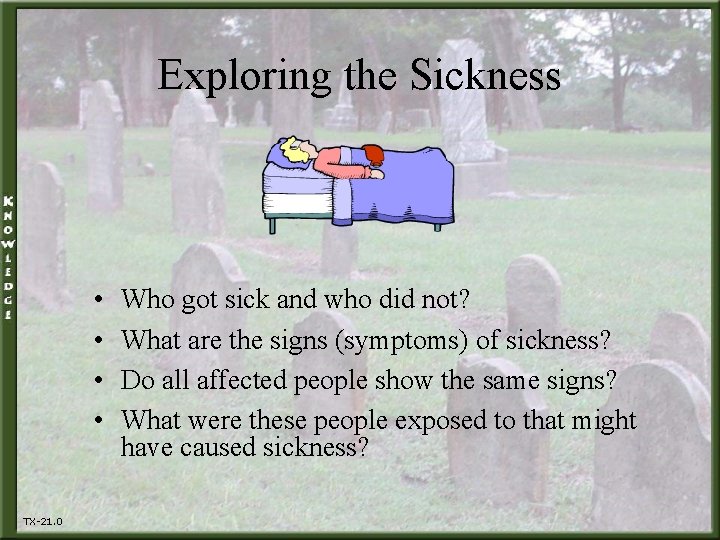 KNOWLEDGE

Exploring the Sickness

• Who got sick and who did not?
• What are the signs (symptoms) of sickness?
• Do all affected people show the same signs?
• What were these people exposed to that might have caused sickness?

TX-21.0